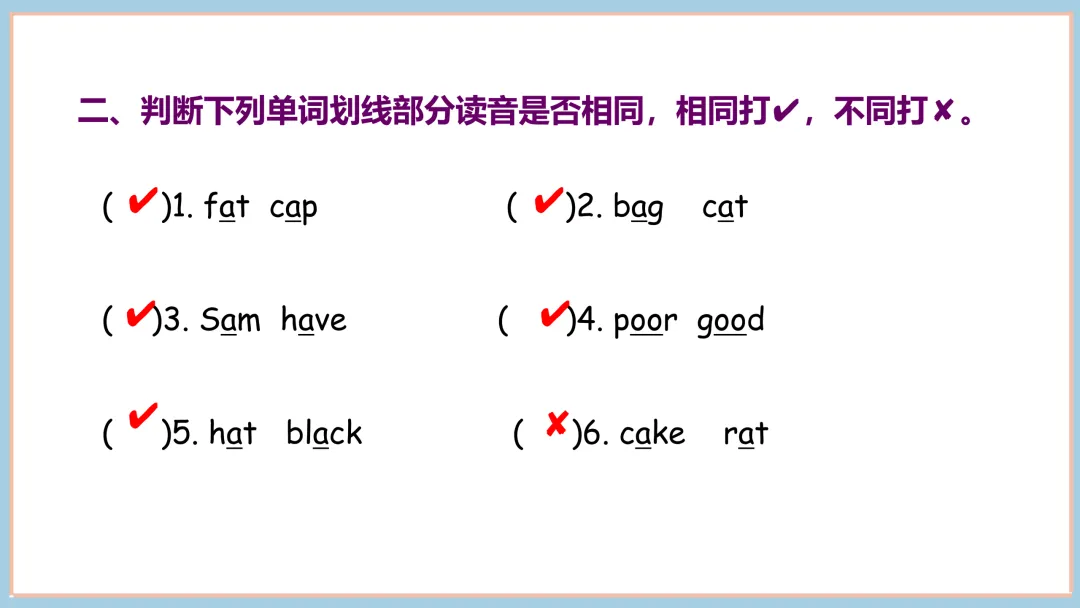 二、判断下列单词划线部分读音是否相同，相同打✔，不同打✘。

( ✔ )1. fat cap

( ✔ )2. bag cat

( ✔ )3. Sam have

( ✔ )4. poor good

( ✔ )5. hat black

( ✘ )6. cake rat